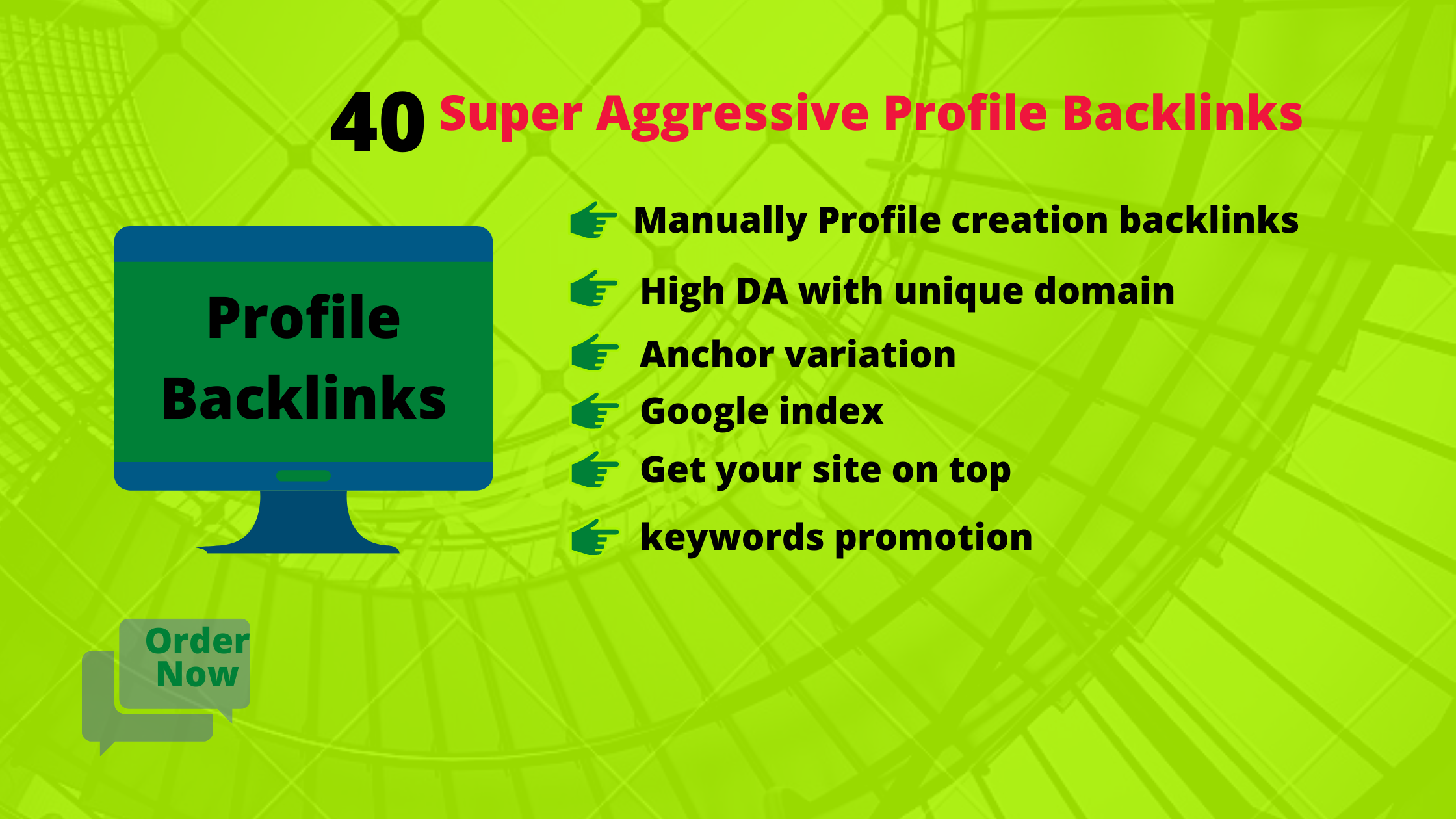 40 Super Aggressive Profile Backlinks

Profile Backlinks

Manually Profile creation backlinks

High DA with unique domain

Anchor variation

Google index

Get your site on top

keywords promotion

Order Now